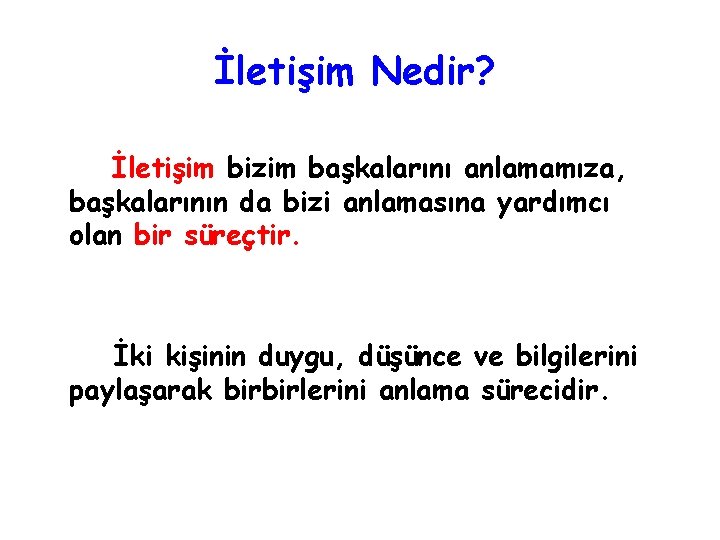 İletişim Nedir?

İletişim bizim başkalarını anlamamıza, başkalarının da bizi anlamasına yardımcı olan bir süreçtir.

İki kişinin duygu, düşünce ve bilgilerini paylaşarak birbirlerini anlama sürecidir.